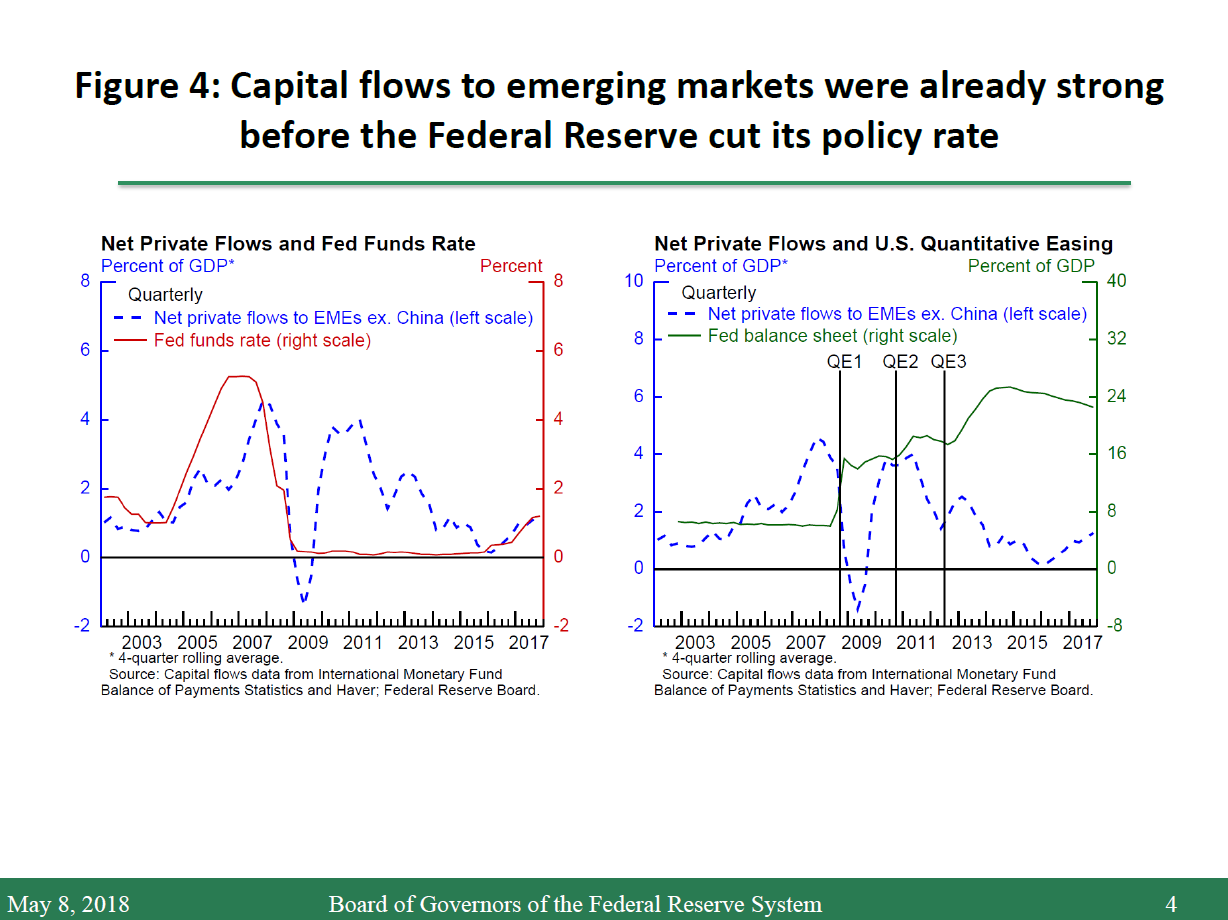 Figure 4: Capital flows to emerging markets were already strong before the Federal Reserve cut its policy rate

Net Private Flows and Fed Funds Rate

Percent of GDP*

Percent

Quarterly

Net private flows to EMEs ex. China (left scale)

Fed funds rate (right scale)

8 6 4 2 0 -2

8 6 4 2 0 -2

2003 2005 2007 2009 2011 2013 2015 2017

* 4-quarter rolling average.
Source: Capital flows data from International Monetary Fund Balance of Payments Statistics and Haver; Federal Reserve Board.

Net Private Flows and U.S. Quantitative Easing

Percent of GDP*

Percent of GDP

Quarterly

Net private flows to EMEs ex. China (left scale)

Fed balance sheet (right scale)

QE1 QE2 QE3

10 8 6 4 2 0 -2

40 32 24 16 8 0 -8

2003 2005 2007 2009 2011 2013 2015 2017

* 4-quarter rolling average.
Source: Capital flows data from International Monetary Fund Balance of Payments Statistics and Haver; Federal Reserve Board.

May 8, 2018 Board of Governors of the Federal Reserve System 4